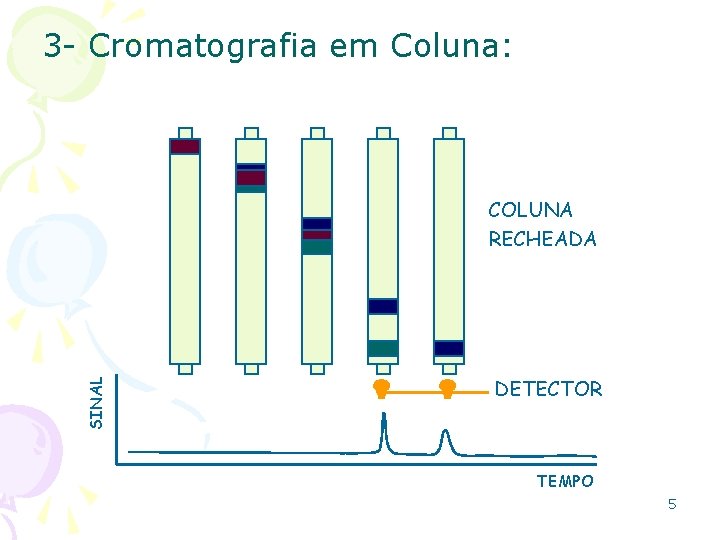 3- Cromatografia em Coluna:

COLUNA RECHEADA

DETECTOR

SINAL

TEMPO

5